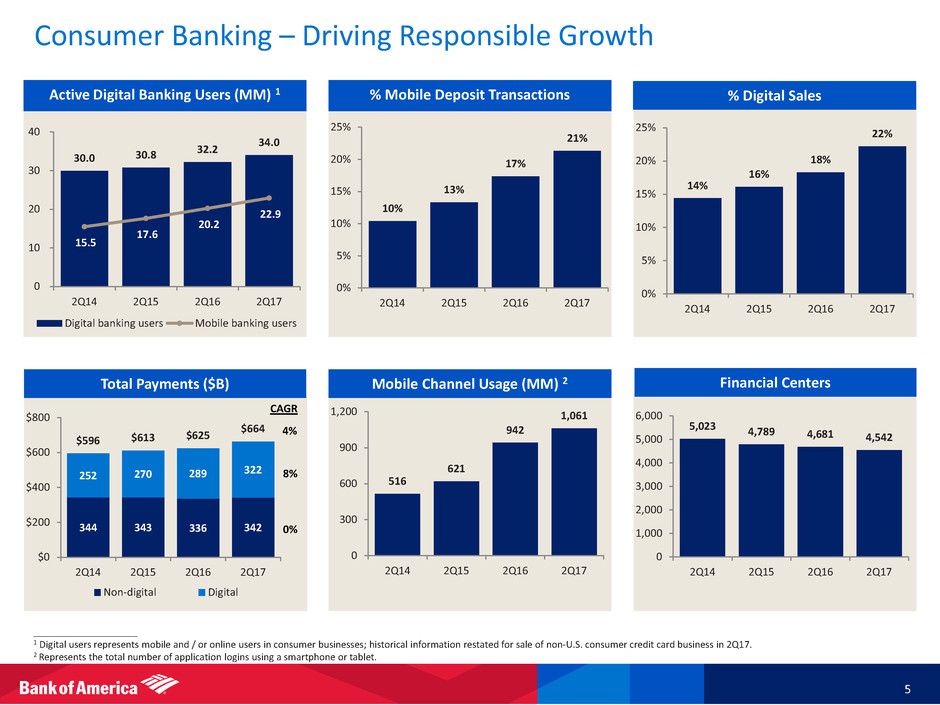 Consumer Banking – Driving Responsible Growth

Active Digital Banking Users (MM) $^1$

40
30
20
10
0

30.0 30.8 32.2 34.0

15.5 17.6 20.2 22.9

2Q14 2Q15 2Q16 2Q17

Digital banking users Mobile banking users

% Mobile Deposit Transactions

25%
20%
15%
10%
5%
0%

10% 13% 17% 21%

2Q14 2Q15 2Q16 2Q17

% Digital Sales

25%
20%
15%
10%
5%
0%

14% 16% 18% 22%

2Q14 2Q15 2Q16 2Q17

Total Payments ($B)

$800
$600
$400
$200
$0

CAGR

$596 $613 $625 $664 4%

252 270 289 322 8%

344 343 336 342 0%

2Q14 2Q15 2Q16 2Q17

Non-digital Digital

Mobile Channel Usage (MM) $^2$

1,200
900
600
300
0

516 621 942 1,061

2Q14 2Q15 2Q16 2Q17

Financial Centers

6,000
5,000
4,000
3,000
2,000
1,000
0

5,023 4,789 4,681 4,542

2Q14 2Q15 2Q16 2Q17

$^1$ Digital users represents mobile and / or online users in consumer businesses; historical information restated for sale of non-U.S. consumer credit card business in 2Q17.
$^2$ Represents the total number of application logins using a smartphone or tablet.

Bank of America

5